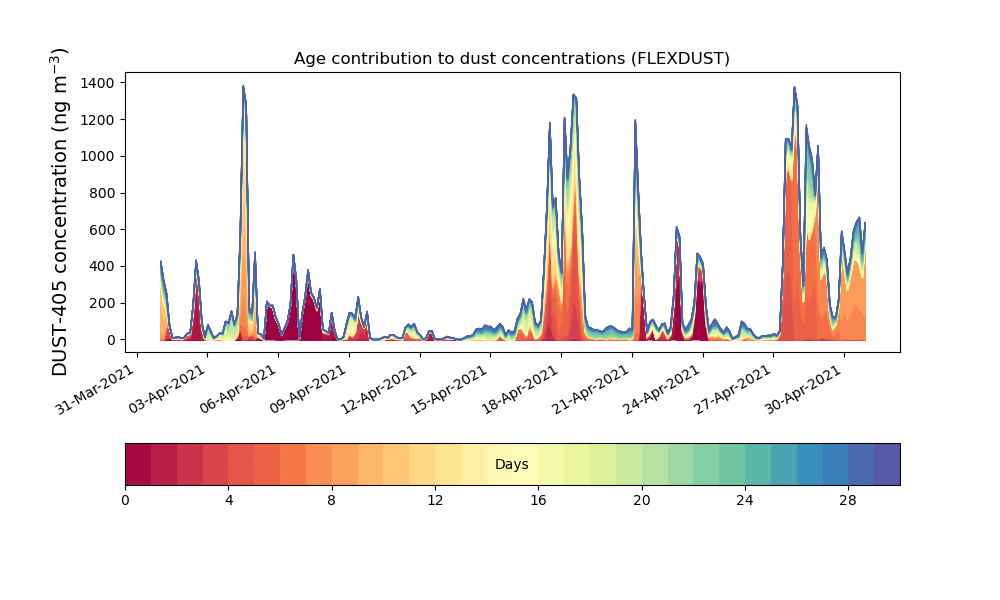 Age contribution to dust concentrations (FLEXDUST)

DUST-405 concentration (ng m$^{-3}$)

1400
1200
1000
800
600
400
200
0

31-Mar-2021
03-Apr-2021
06-Apr-2021
09-Apr-2021
12-Apr-2021
15-Apr-2021
18-Apr-2021
21-Apr-2021
24-Apr-2021
27-Apr-2021
30-Apr-2021

Days

0
4
8
12
16
20
24
28